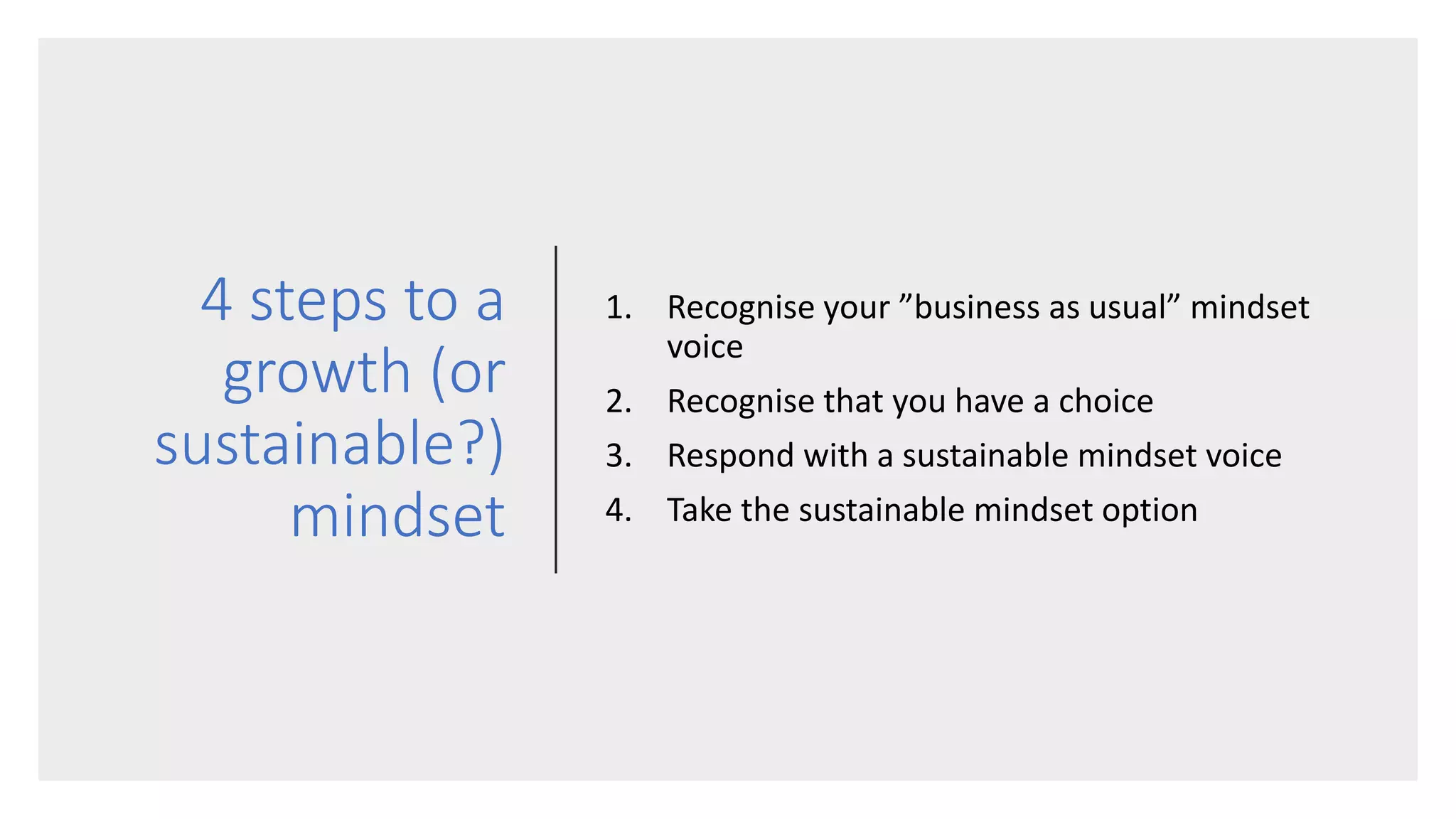 4 steps to a growth (or sustainable?) mindset

1. Recognise your ”business as usual” mindset voice
2. Recognise that you have a choice
3. Respond with a sustainable mindset voice
4. Take the sustainable mindset option